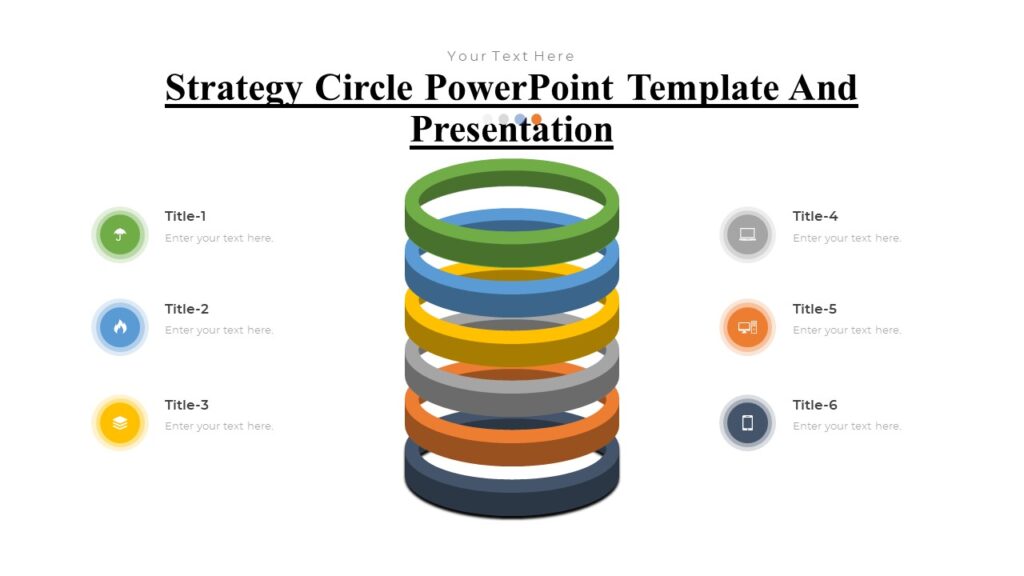 Your Text Here

Strategy Circle PowerPoint Template And Presentation

Title-1
Enter your text here.

Title-2
Enter your text here.

Title-3
Enter your text here.

Title-4
Enter your text here.

Title-5
Enter your text here.

Title-6
Enter your text here.